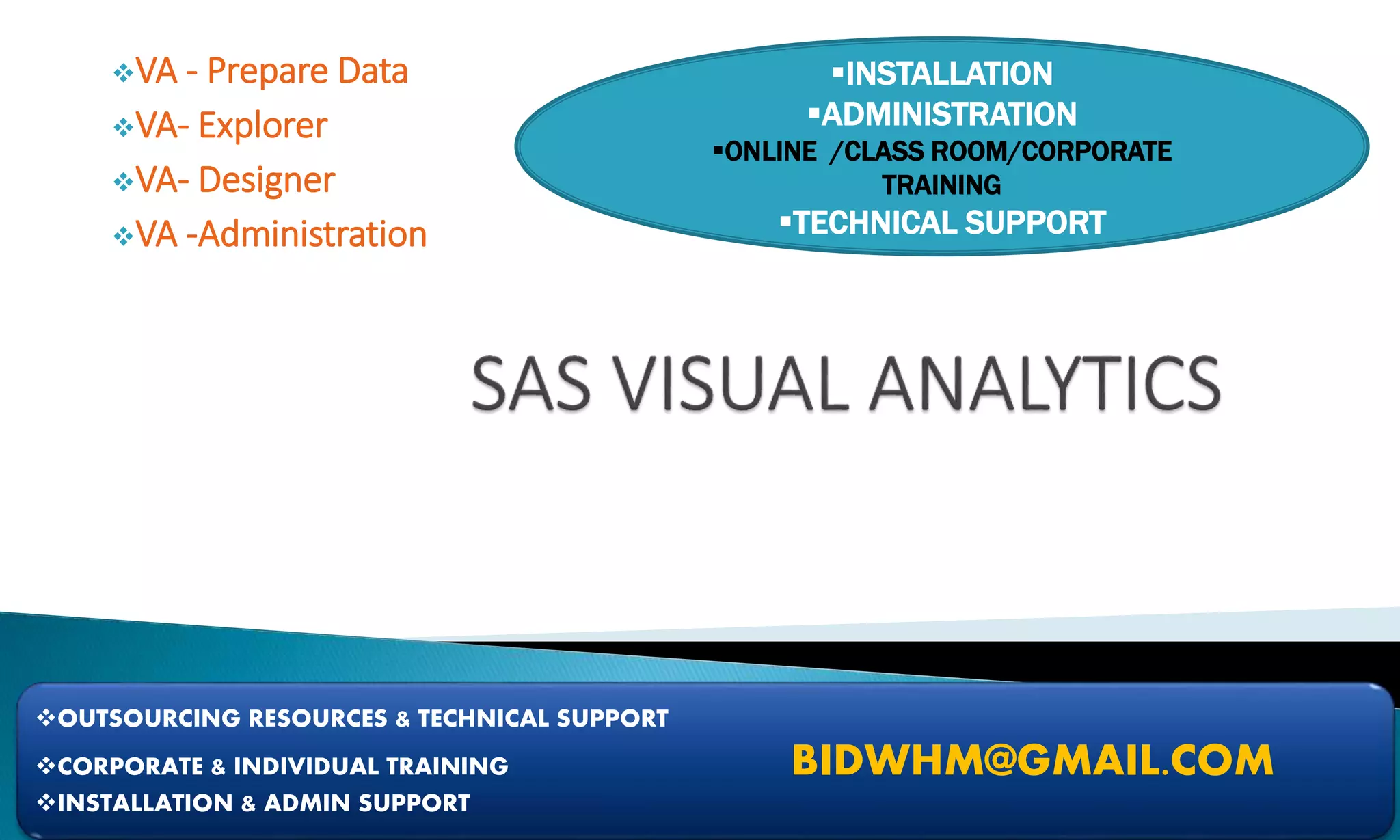 ❖VA - Prepare Data
❖VA- Explorer
❖VA- Designer
❖VA -Administration

▪INSTALLATION
▪ADMINISTRATION
▪ONLINE /CLASS ROOM/CORPORATE TRAINING
▪TECHNICAL SUPPORT

SAS VISUAL ANALYTICS

❖OUTSOURCING RESOURCES & TECHNICAL SUPPORT
❖CORPORATE & INDIVIDUAL TRAINING
❖INSTALLATION & ADMIN SUPPORT

BIDWHM@GMAIL.COM